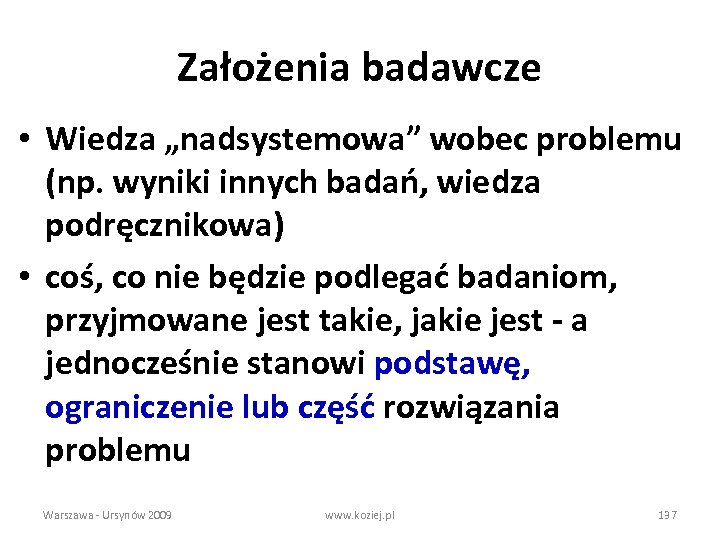 Założenia badawcze

• Wiedza „nadsystemowa” wobec problemu (np. wyniki innych badań, wiedza podręcznikowa)

• coś, co nie będzie podlegać badaniom, przyjmowane jest takie, jakie jest - a jednocześnie stanowi podstawę, ograniczenie lub część rozwiązania problemu

Warszawa - Ursynów 2009

www.koziej.pl

137